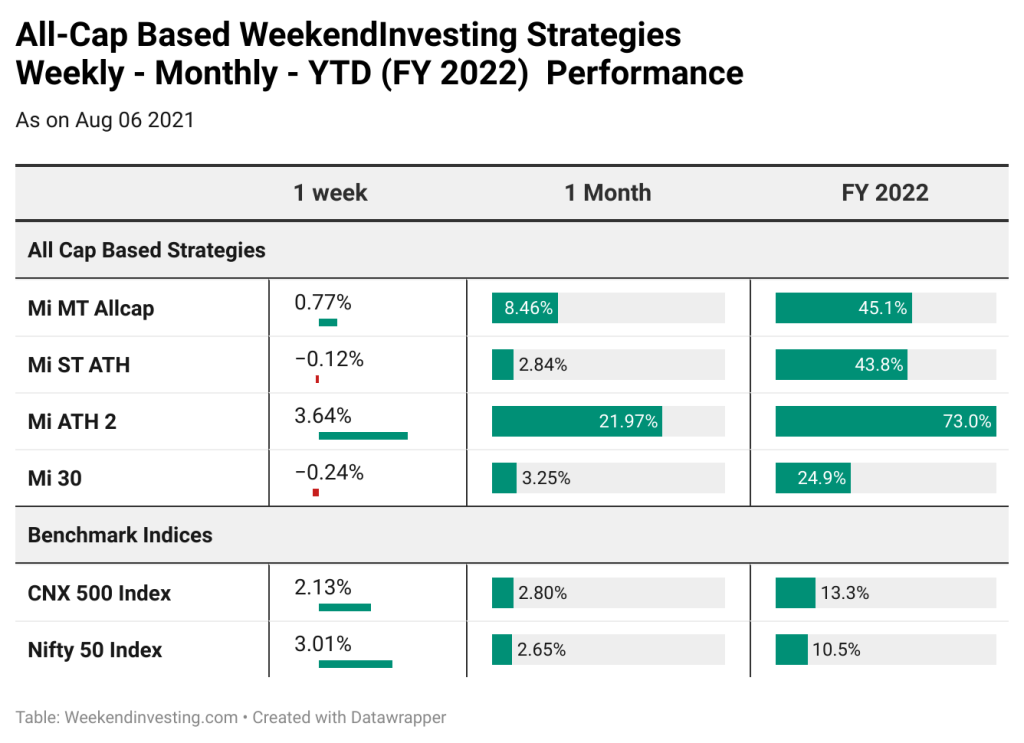 All-Cap Based WeekendInvesting Strategies
Weekly - Monthly - YTD (FY 2022) Performance

As on Aug 06 2021

| | 1 week | 1 Month | FY 2022 |
|---|---|---|---|
| All Cap Based Strategies | | | |
| Mi MT Allcap | 0.77% | 8.46% | 45.1% |
| Mi ST ATH | −0.12% | 2.84% | 43.8% |
| Mi ATH 2 | 3.64% | 21.97% | 73.0% |
| Mi 30 | −0.24% | 3.25% | 24.9% |
| Benchmark Indices | | | |
| CNX 500 Index | 2.13% | 2.80% | 13.3% |
| Nifty 50 Index | 3.01% | 2.65% | 10.5% |

Table: Weekendinvesting.com • Created with Datawrapper